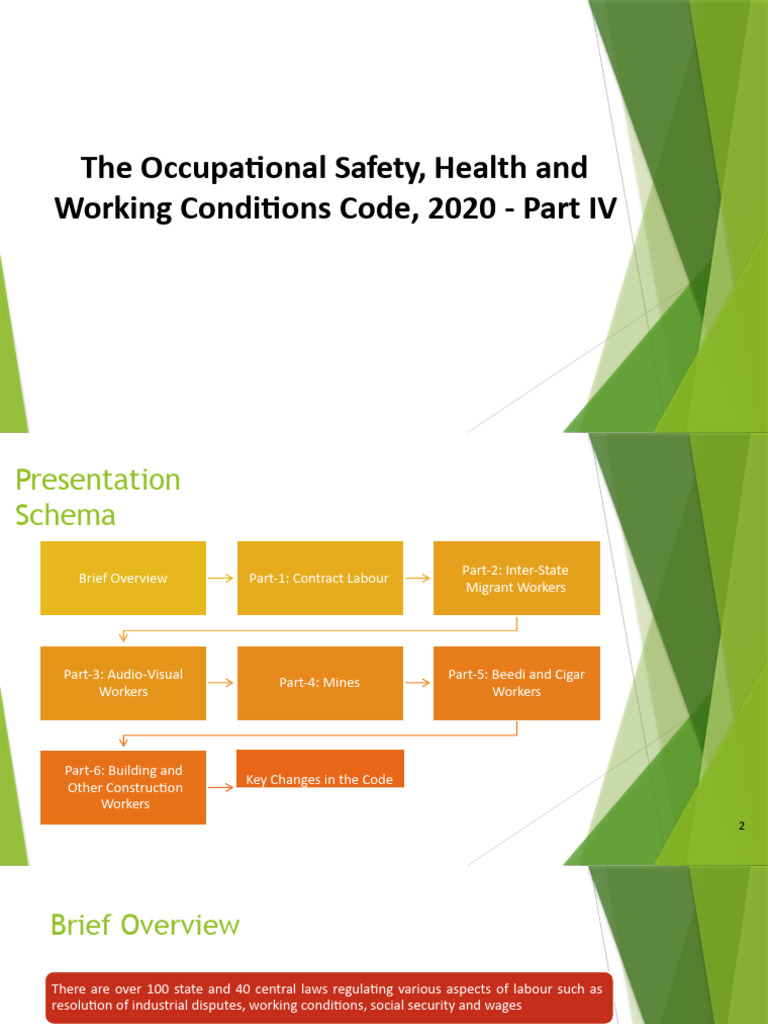 The Occupational Safety, Health and Working Conditions Code, 2020 - Part IV

Presentation Schema

Brief Overview

Part-1: Contract Labour

Part-2: Inter-State Migrant Workers

Part-3: Audio-Visual Workers

Part-4: Mines

Part-5: Beedi and Cigar Workers

Part-6: Building and Other Construction Workers

Key Changes in the Code

2

Brief Overview

There are over 100 state and 40 central laws regulating various aspects of labour such as resolution of industrial disputes, working conditions, social security and wages